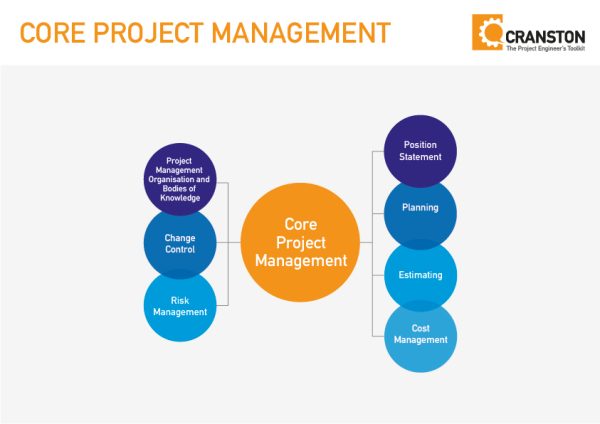 CORE PROJECT MANAGEMENT

CRANSTON
The Project Engineer's Toolkit

Project Management Organisation and Bodies of Knowledge

Change Control

Risk Management

Core Project Management

Position Statement

Planning

Estimating

Cost Management